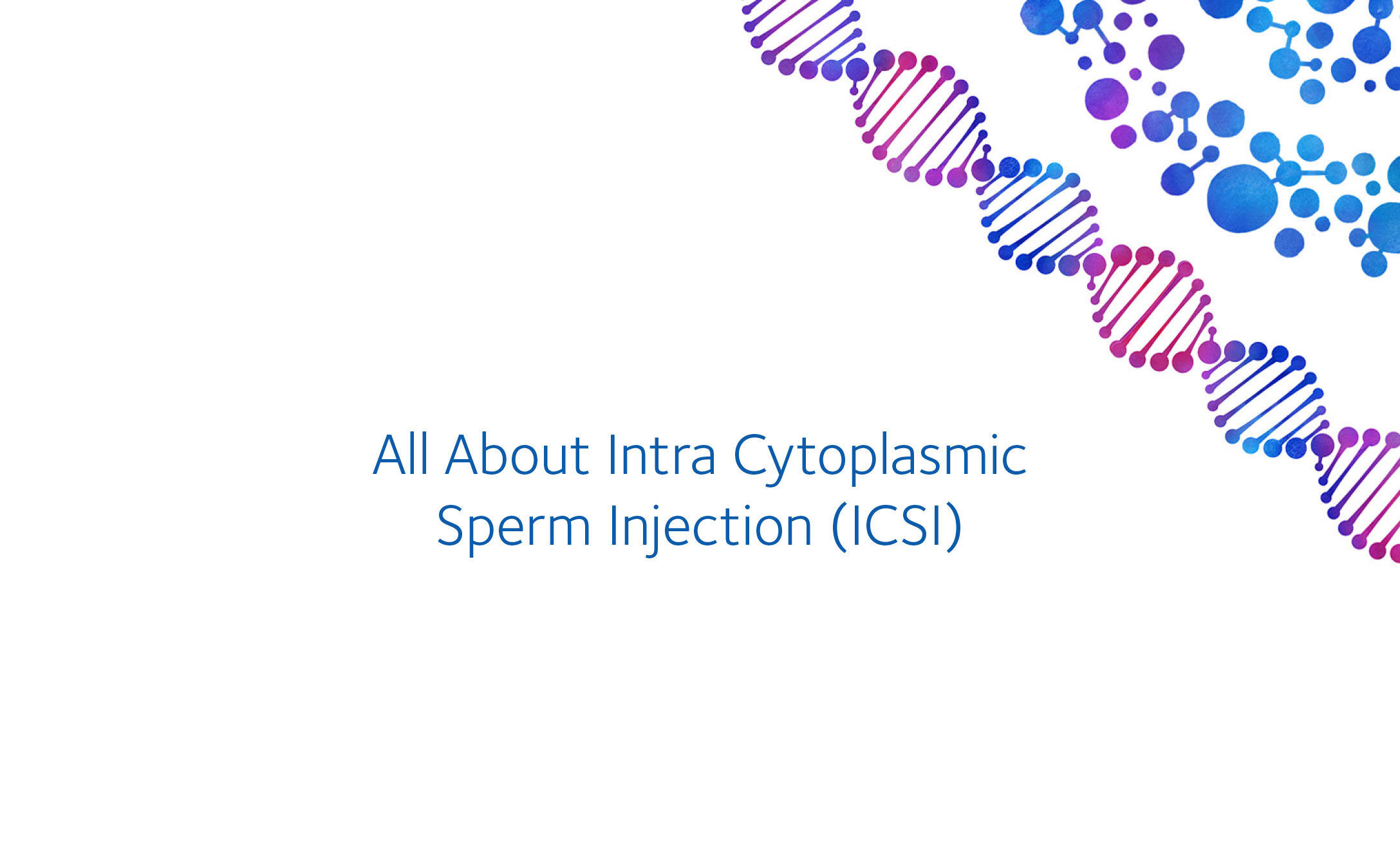 All About Intra Cytoplasmic Sperm Injection (ICSI)